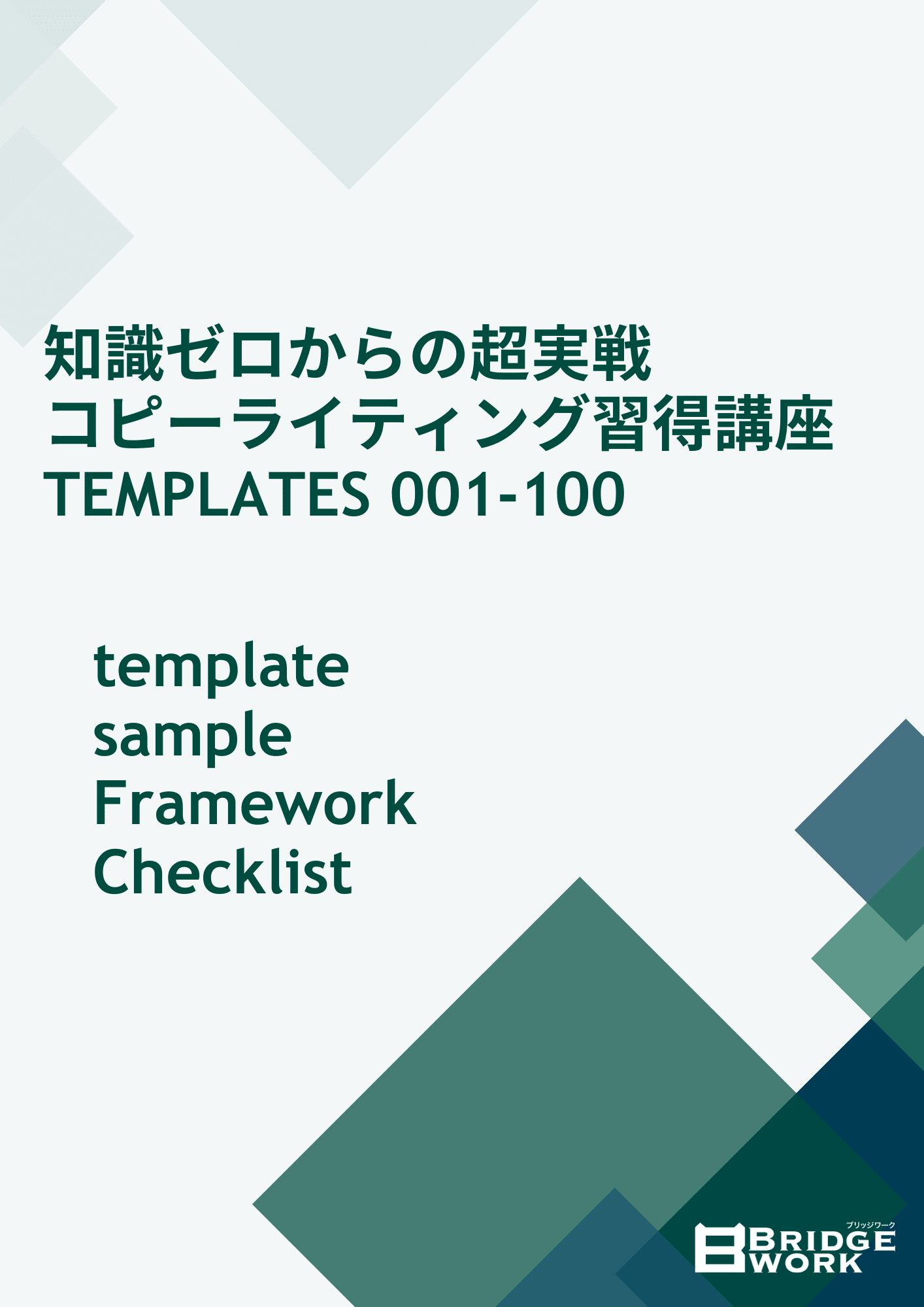 知識ゼロからの超実戦
コピーライティング習得講座
TEMPLATES 001-100

template
sample
Framework
Checklist

ブリッジワーク
BRIDGE
WORK